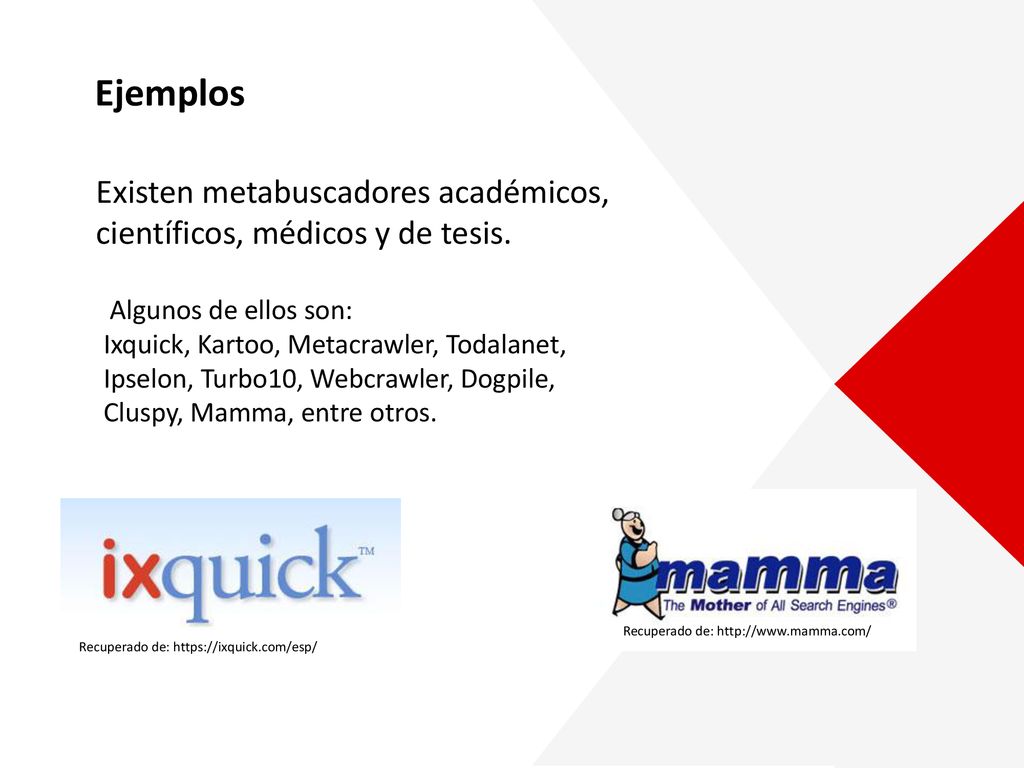 Ejemplos

Existen metabuscadores académicos, científicos, médicos y de tesis.

Algunos de ellos son:
Ixquick, Kartoo, Metacrawler, Todalanet, Ipselon, Turbo10, Webcrawler, Dogpile, Cluspy, Mamma, entre otros.

ixquick™

Recuperado de: https://ixquick.com/esp/

mamma
The Mother of All Search Engines®

Recuperado de: http://www.mamma.com/